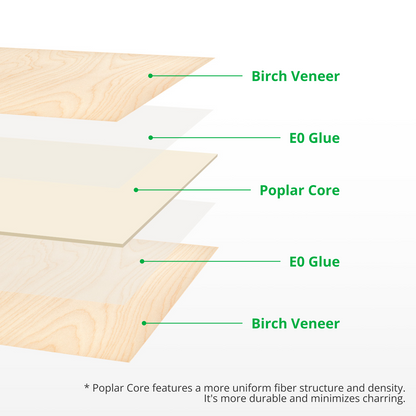 Birch Veneer

E0 Glue

Poplar Core

E0 Glue

Birch Veneer

* Poplar Core features a more uniform fiber structure and density. It's more durable and minimizes charring.